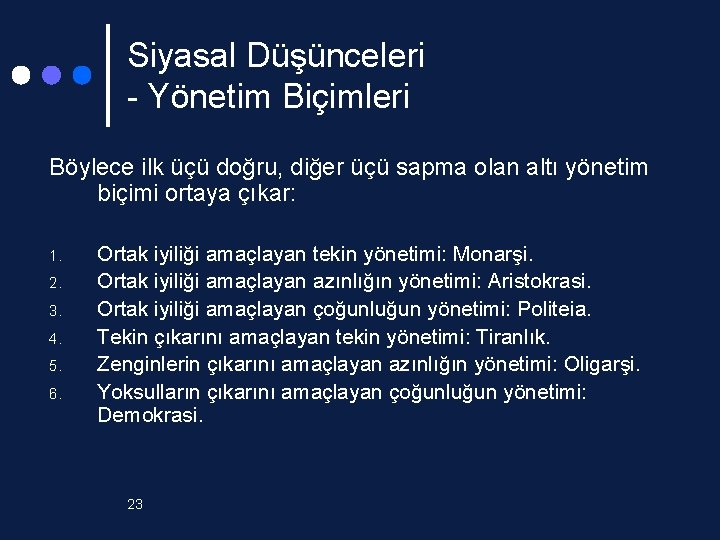 Siyasal Düşünceleri
- Yönetim Biçimleri

Böylece ilk üçü doğru, diğer üçü sapma olan altı yönetim biçimi ortaya çıkar:

1. Ortak iyiliği amaçlayan tekin yönetimi: Monarşi.
2. Ortak iyiliği amaçlayan azınlığın yönetimi: Aristokrasi.
3. Ortak iyiliği amaçlayan çoğunluğun yönetimi: Politeia.
4. Tekin çıkarını amaçlayan tekin yönetimi: Tiranlık.
5. Zenginlerin çıkarını amaçlayan azınlığın yönetimi: Oligarşi.
6. Yoksulların çıkarını amaçlayan çoğunluğun yönetimi: Demokrasi.

23